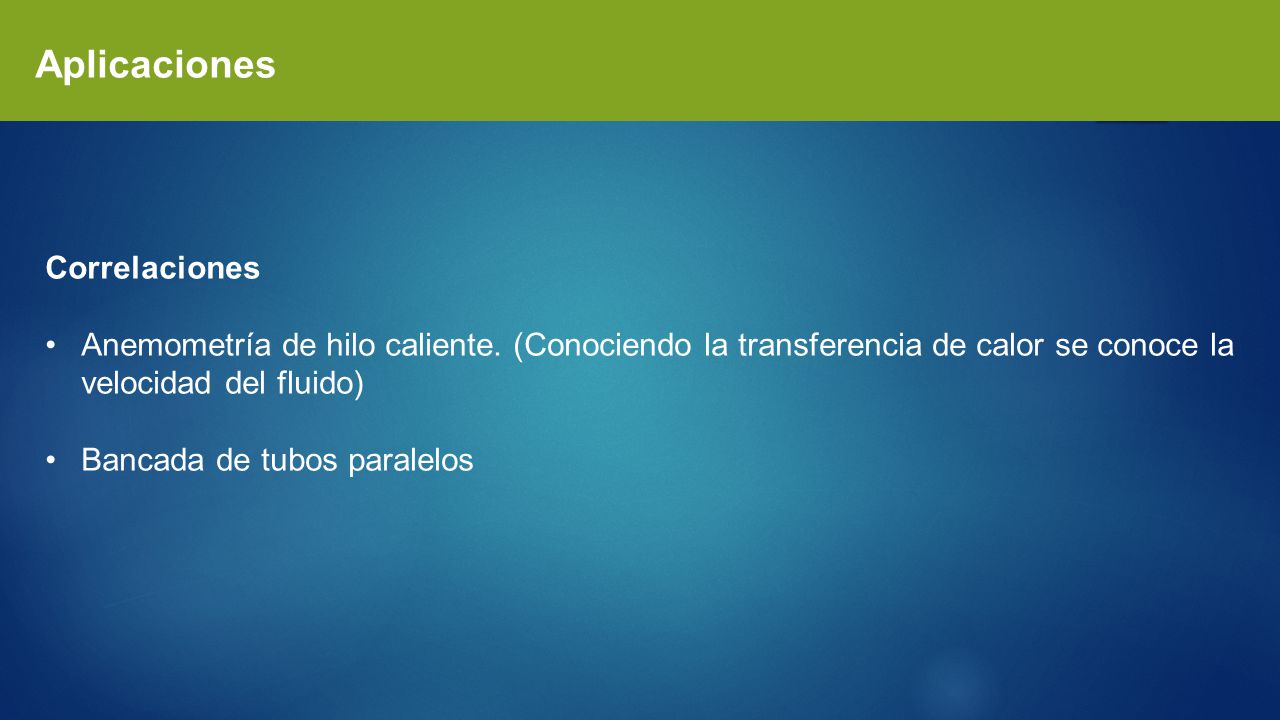 Aplicaciones

Correlaciones

• Anemometría de hilo caliente. (Conociendo la transferencia de calor se conoce la velocidad del fluido)

• Bancada de tubos paralelos